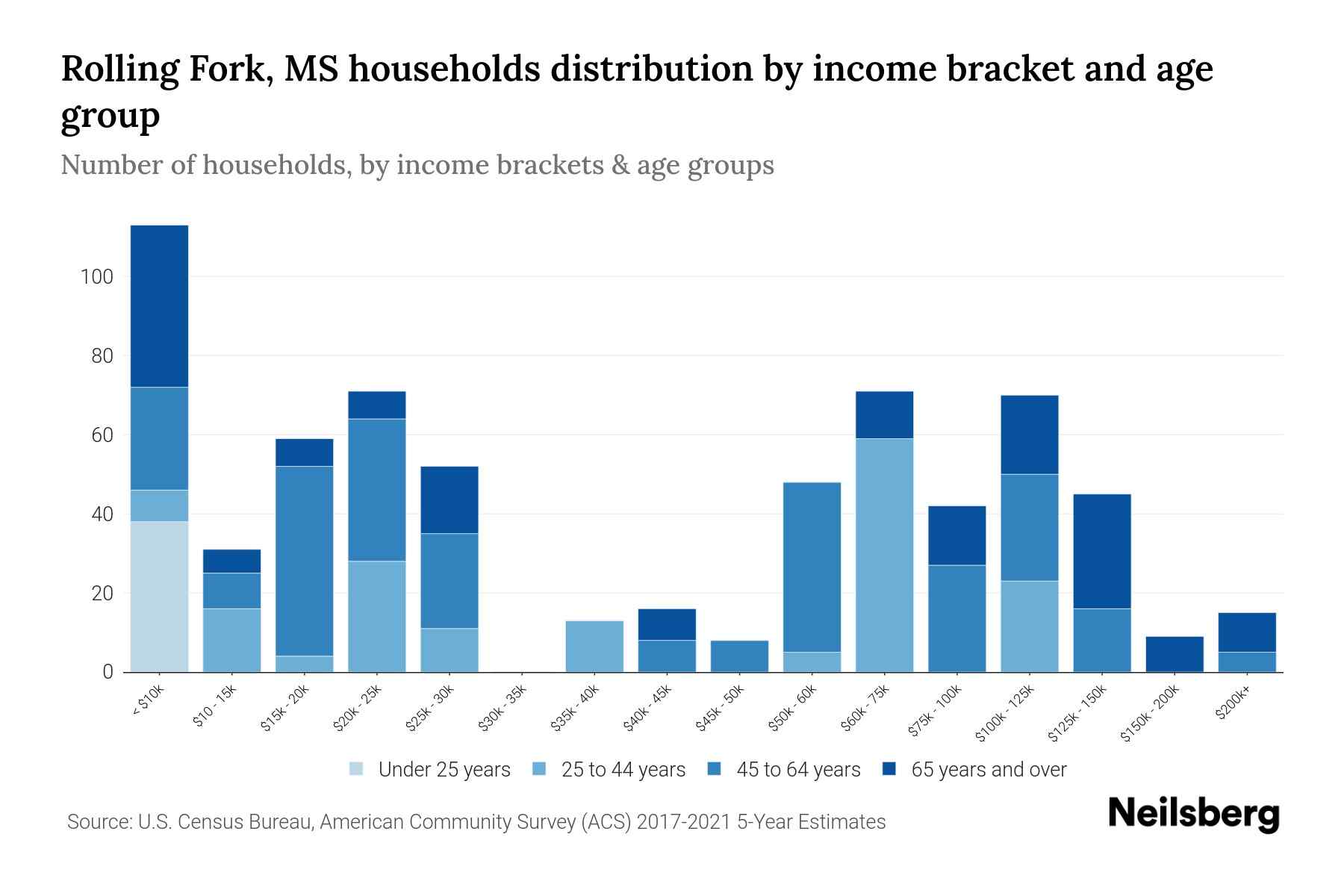 Rolling Fork, MS households distribution by income bracket and age group

Number of households, by income brackets & age groups

100
80
60
40
20
0

< $10k
$10 - 15k
$15k - 20k
$20k - 25k
$25k - 30k
$30k - 35k
$35k - 40k
$40k - 45k
$45k - 50k
$50k - 60k
$60k - 75k
$75k - 100k
$100k - 125k
$125k - 150k
$150k - 200k
$200k+

Under 25 years
25 to 44 years
45 to 64 years
65 years and over

Source: U.S. Census Bureau, American Community Survey (ACS) 2017-2021 5-Year Estimates

Neilsberg